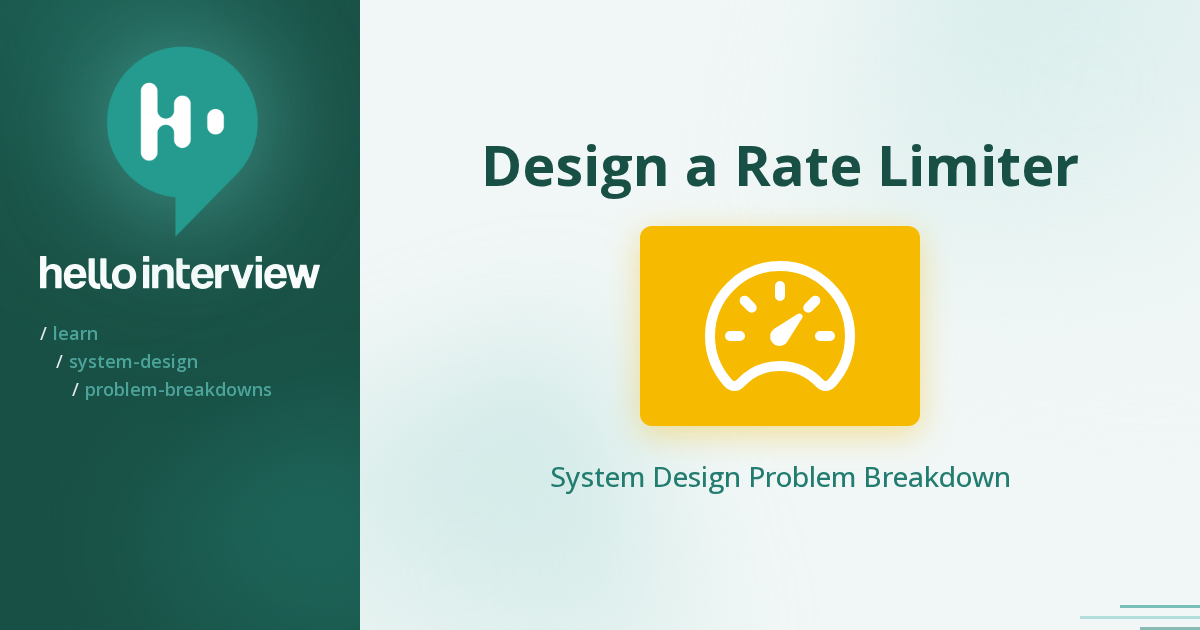 hello interview

/ learn
/ system-design
/ problem-breakdowns

Design a Rate Limiter

System Design Problem Breakdown